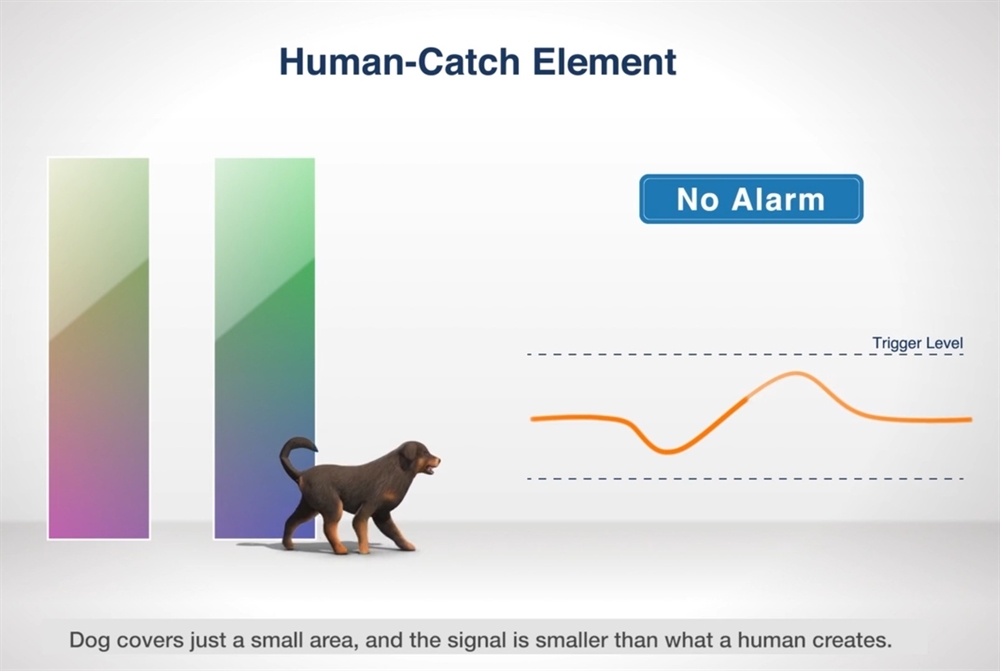 Human-Catch Element

No Alarm

Trigger Level

Dog covers just a small area, and the signal is smaller than what a human creates.